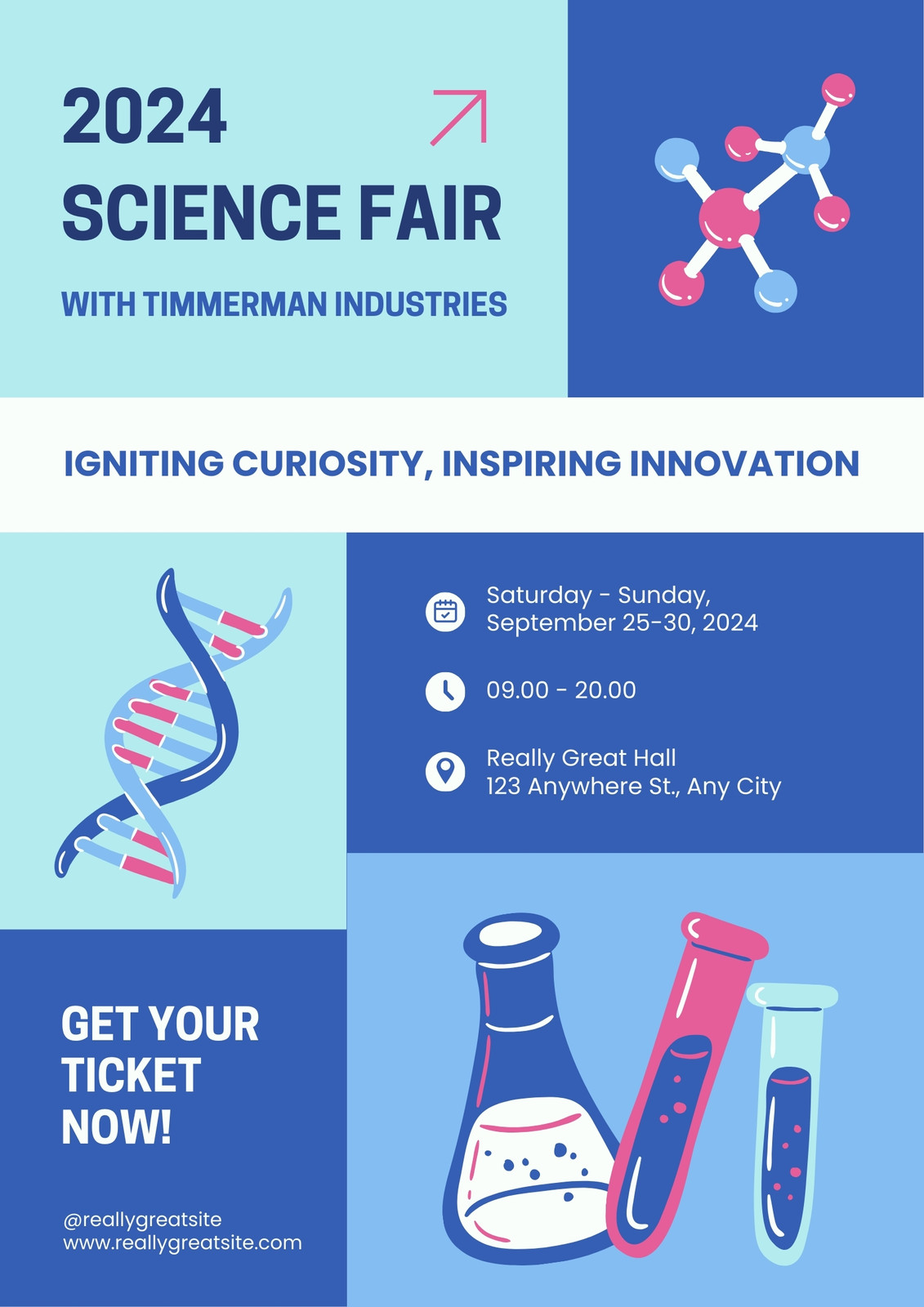 2024
SCIENCE FAIR

WITH TIMMERMAN INDUSTRIES

IGNITING CURIOSITY, INSPIRING INNOVATION

Saturday - Sunday,
September 25-30, 2024

09.00 - 20.00

Really Great Hall
123 Anywhere St., Any City

GET YOUR TICKET NOW!

@reallygreatsite
www.reallygreatsite.com